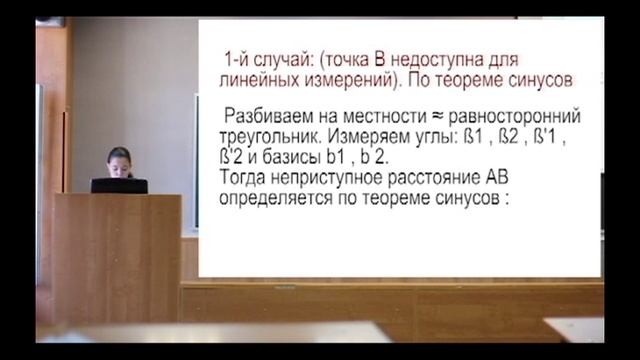 1-й случай: (точка В недоступна для линейных измерений). По теореме синусов

Разбиваем на местности ≈ равносторонний треугольник. Измеряем углы: ß1 , ß2 , ß'1 , ß'2 и базисы b1 , b 2.
Тогда неприступное расстояние АВ определяется по теореме синусов :